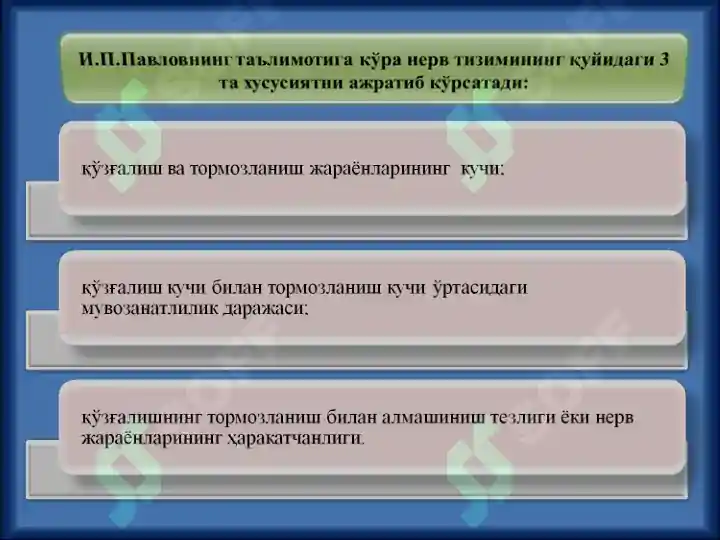 И.П.Павловнинг таълимотига кўра нерв тизимининг қуйидаги 3 та хусусиятни ажратиб кўрсатади:

қўзғалиш ва тормозланиш жараёнларининг кучи;

қўзғалиш кучи билан тормозланиш кучи ўртасидаги мувозанатлилик даражаси;

қўзғалишнинг тормозланиш билан алмашиниш тезлиги ёки нерв жараёнларининг ҳаракатчанлиги.